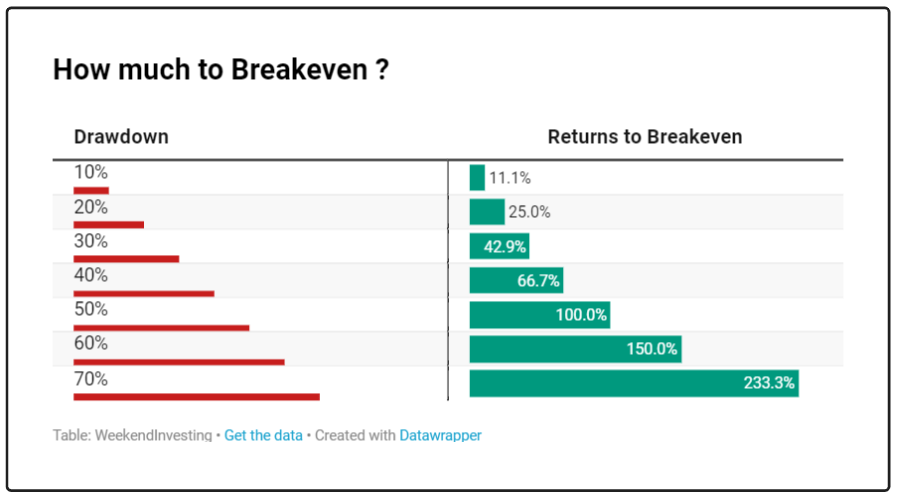 How much to Breakeven ?

| Drawdown | Returns to Breakeven |
|---|---|
| 10% | 11.1% |
| 20% | 25.0% |
| 30% | 42.9% |
| 40% | 66.7% |
| 50% | 100.0% |
| 60% | 150.0% |
| 70% | 233.3% |

Table: WeekendInvesting • Get the data • Created with Datawrapper